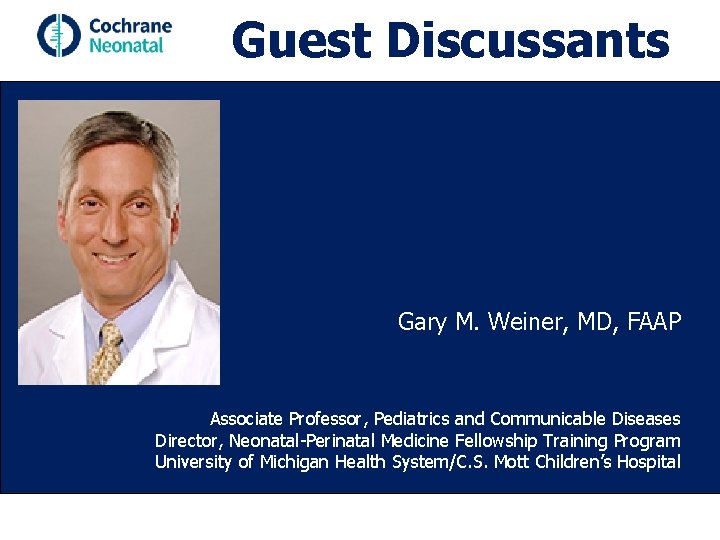 Cochrane Neonatal

Guest Discussants

Gary M. Weiner, MD, FAAP

Associate Professor, Pediatrics and Communicable Diseases
Director, Neonatal-Perinatal Medicine Fellowship Training Program
University of Michigan Health System/C.S. Mott Children's Hospital